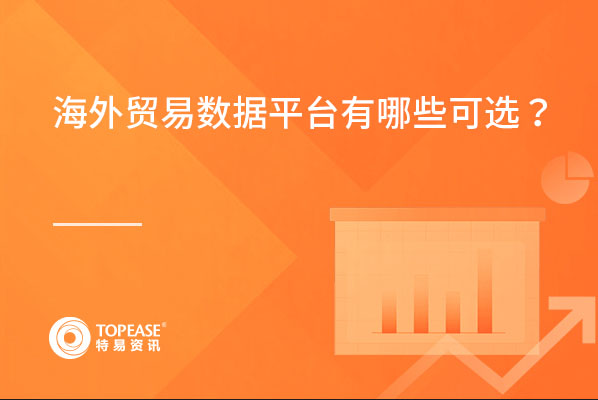 海外贸易数据平台有哪些可选？

TOPEASE®
特易资讯